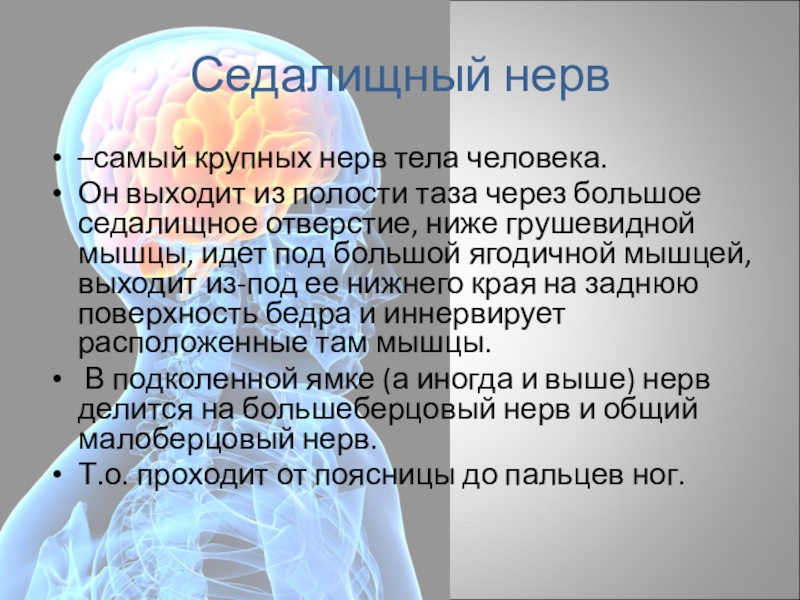 Седалищный нерв

• –самый крупных нерв тела человека.
• Он выходит из полости таза через большое седалищное отверстие, ниже грушевидной мышцы, идет под большой ягодичной мышцей, выходит из-под ее нижнего края на заднюю поверхность бедра и иннервирует расположенные там мышцы.
• В подколенной ямке (а иногда и выше) нерв делится на большеберцовый нерв и общий малоберцовый нерв.
• Т.о. проходит от поясницы до пальцев ног.